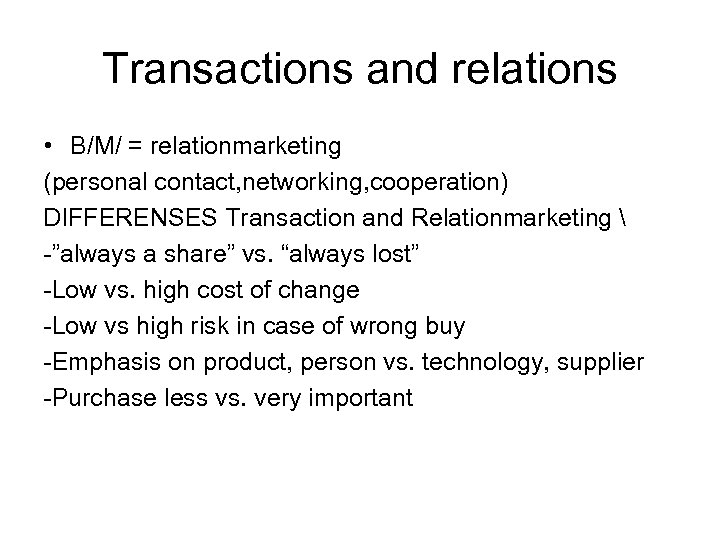 Transactions and relations

• B/M/ = relationmarketing
(personal contact,networking,cooperation)
DIFFERENSES Transaction and Relationmarketing \
-”always a share” vs. “always lost”
-Low vs. high cost of change
-Low vs high risk in case of wrong buy
-Emphasis on product, person vs. technology, supplier
-Purchase less vs. very important